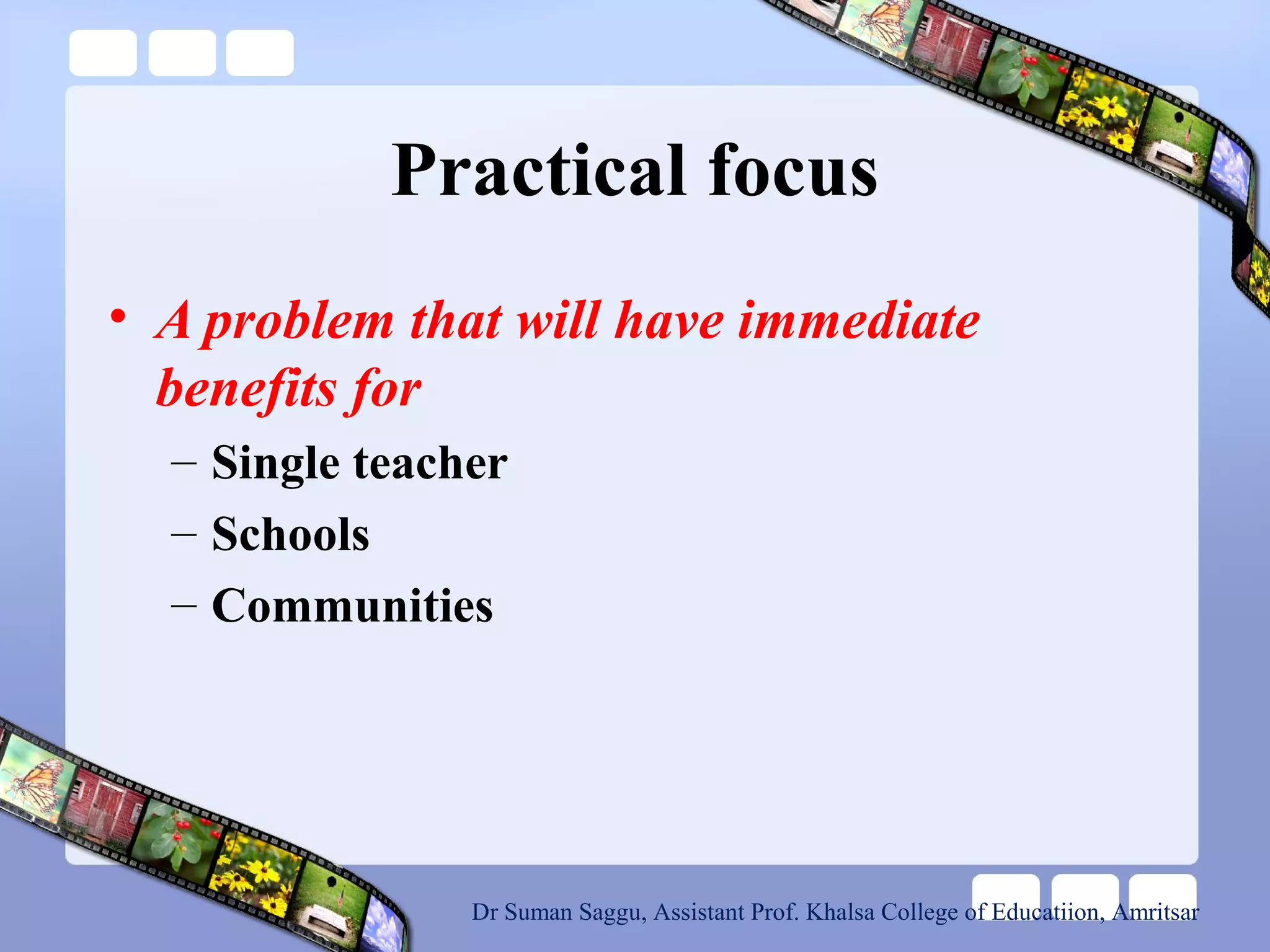 Practical focus

• A problem that will have immediate benefits for
– Single teacher
– Schools
– Communities

Dr Suman Saggu, Assistant Prof. Khalsa College of Educatiion, Amritsar